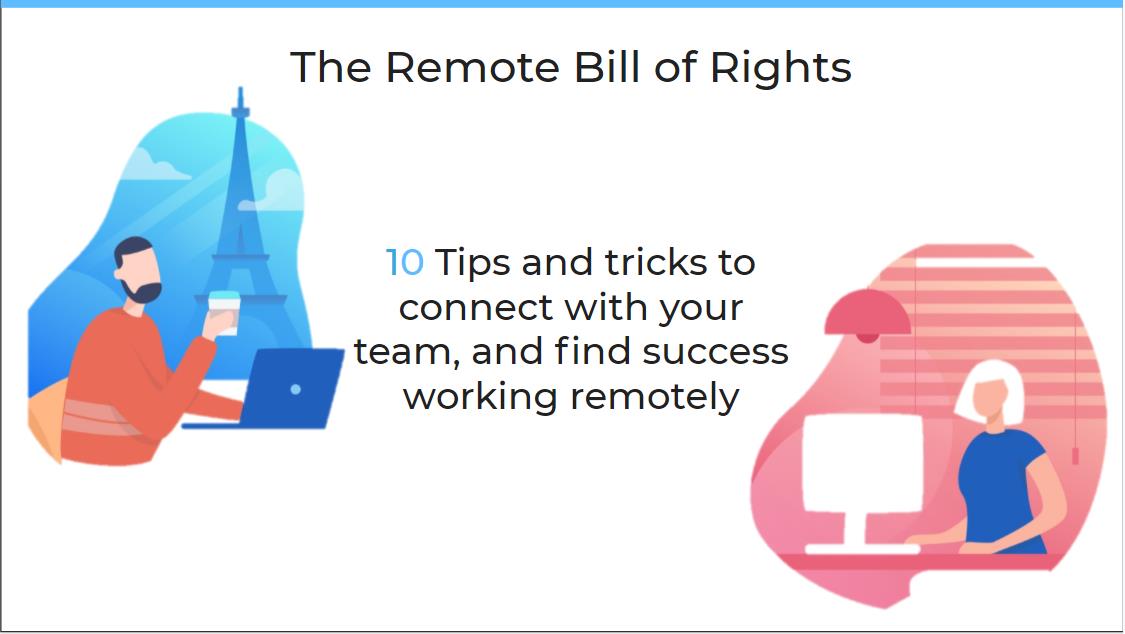 The Remote Bill of Rights

10 Tips and tricks to connect with your team, and find success working remotely